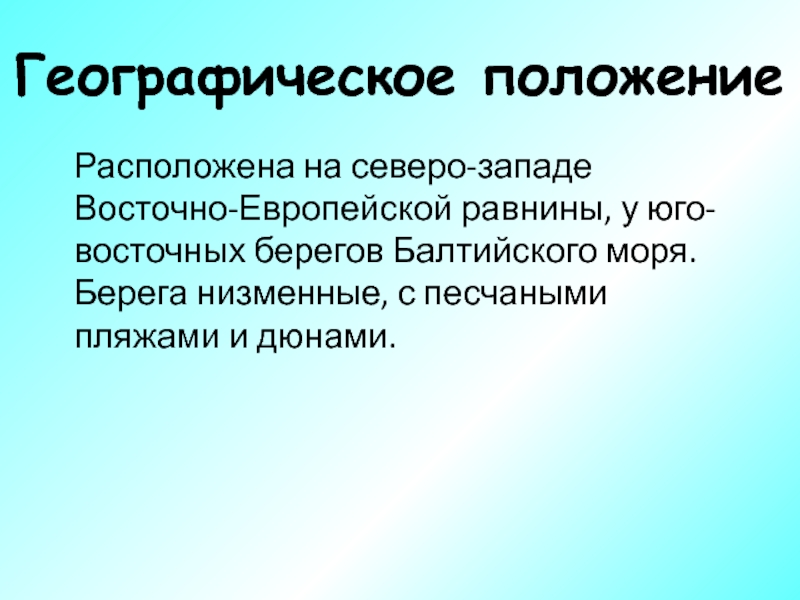 Географическое положение

Расположена на северо-западе Восточно-Европейской равнины, у юго-восточных берегов Балтийского моря. Берега низменные, с песчаными пляжами и дюнами.